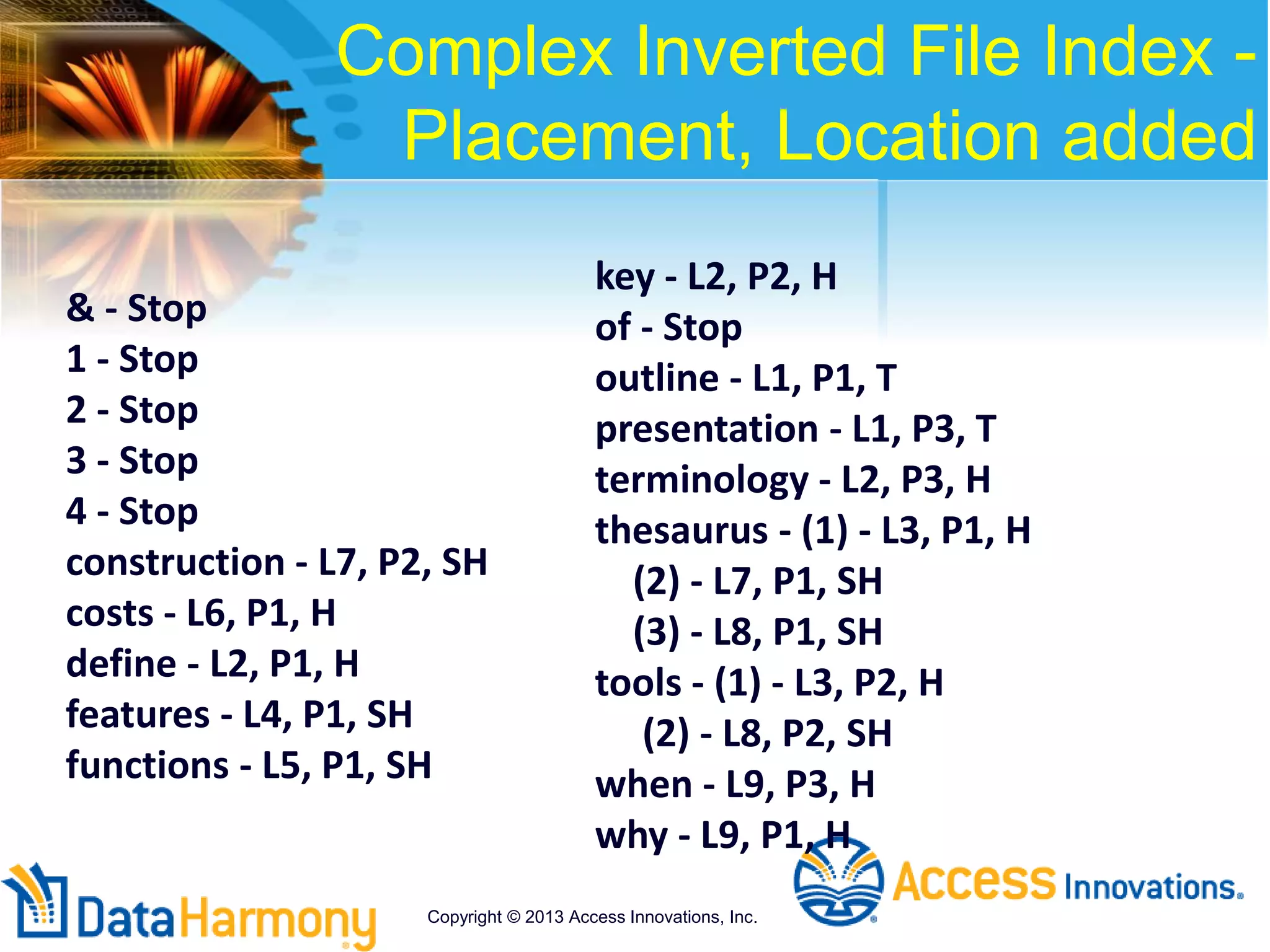 Complex Inverted File Index - Placement, Location added

& - Stop
1 - Stop
2 - Stop
3 - Stop
4 - Stop
construction - L7, P2, SH
costs - L6, P1, H
define - L2, P1, H
features - L4, P1, SH
functions - L5, P1, SH

key - L2, P2, H
of - Stop
outline - L1, P1, T
presentation - L1, P3, T
terminology - L2, P3, H
thesaurus - (1) - L3, P1, H
(2) - L7, P1, SH
(3) - L8, P1, SH
tools - (1) - L3, P2, H
(2) - L8, P2, SH
when - L9, P3, H
why - L9, P1, H

DataHarmony

Copyright © 2013 Access Innovations, Inc.

Access Innovations.